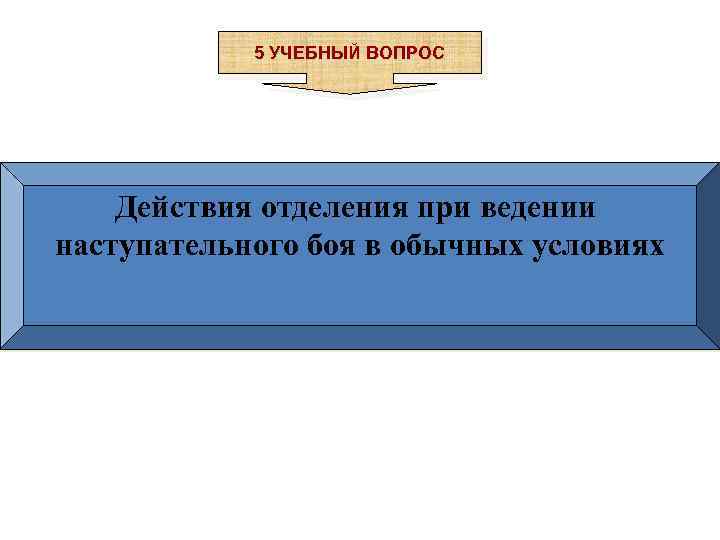 5 УЧЕБНЫЙ ВОПРОС

Действия отделения при ведении наступательного боя в обычных условиях